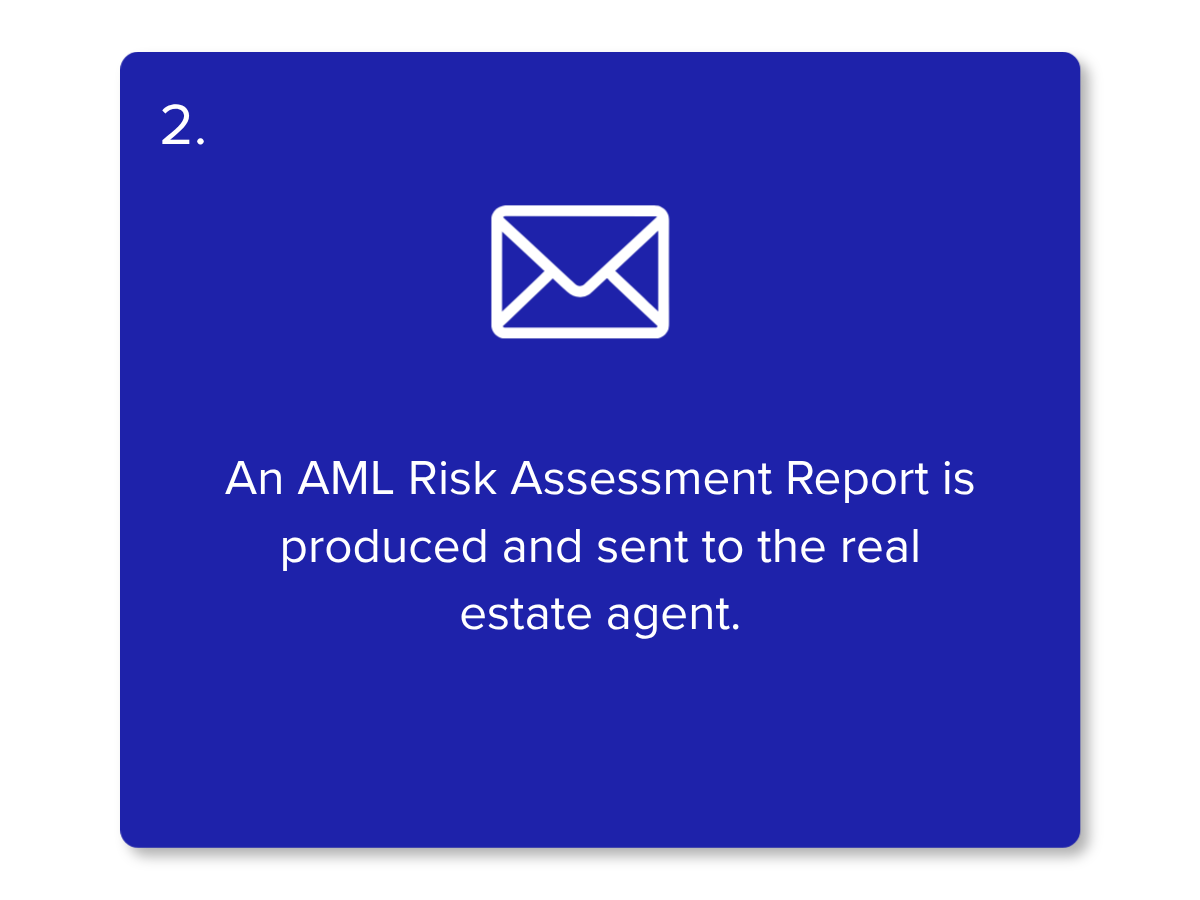 2.

An AML Risk Assessment Report is produced and sent to the real estate agent.